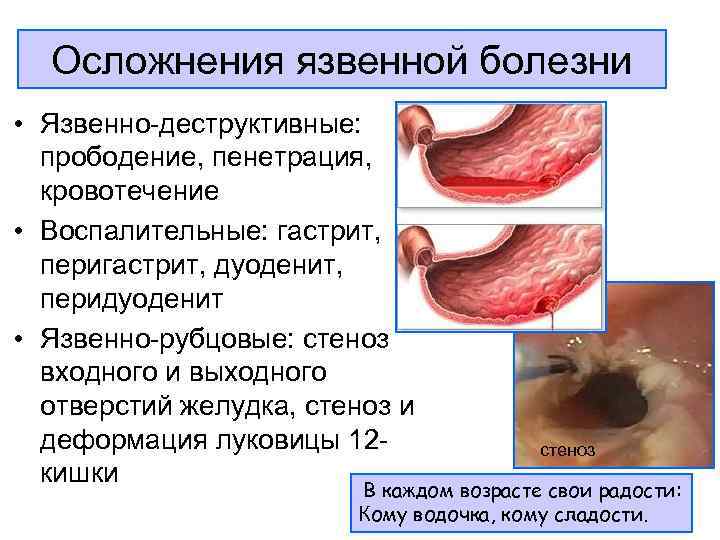 Осложнения язвенной болезни

• Язвенно-деструктивные: прободение, пенетрация, кровотечение
• Воспалительные: гастрит, перигастрит, дуоденит, перидуоденит
• Язвенно-рубцовые: стеноз входного и выходного отверстий желудка, стеноз и деформация луковицы 12-кишки

стеноз

В каждом возрасте свои радости:
Кому водочка, кому сладости.